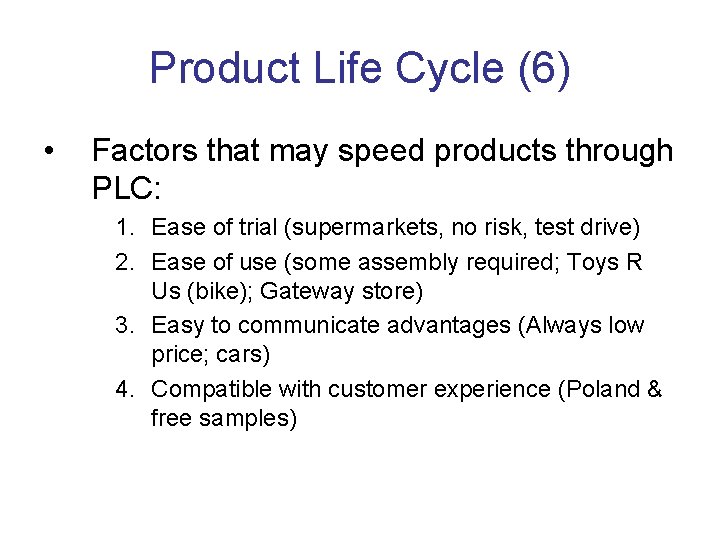 Product Life Cycle (6)

• Factors that may speed products through PLC:

1. Ease of trial (supermarkets, no risk, test drive)
2. Ease of use (some assembly required; Toys R Us (bike); Gateway store)
3. Easy to communicate advantages (Always low price; cars)
4. Compatible with customer experience (Poland & free samples)